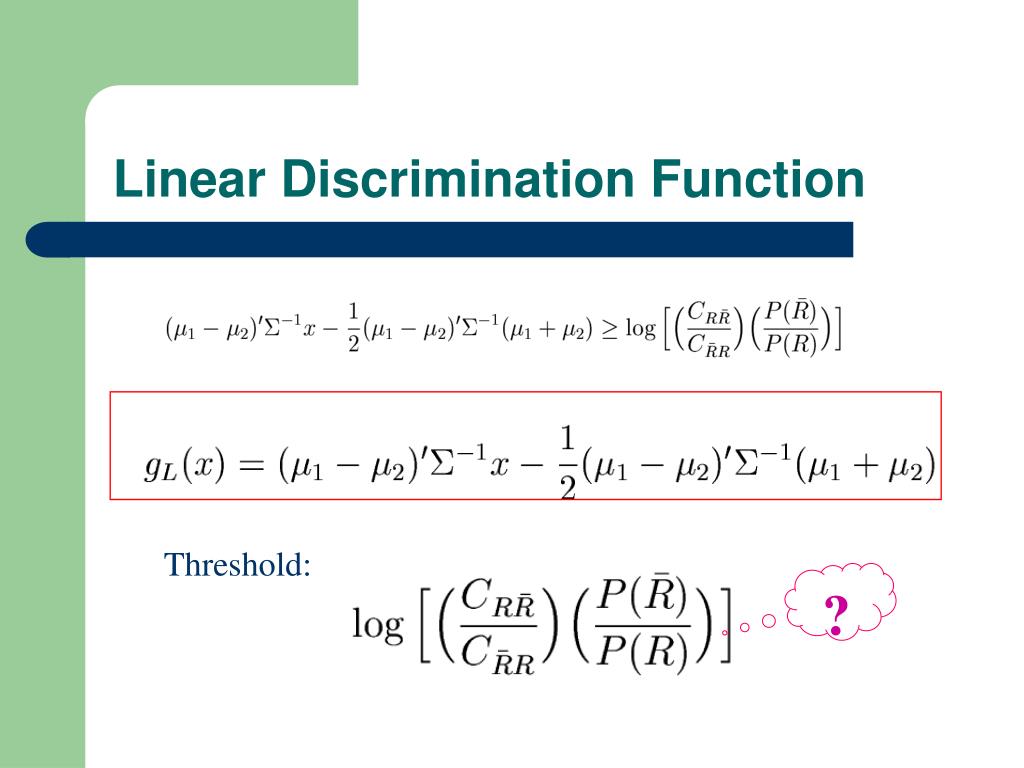 Linear Discrimination Function

$(\mu_1 - \mu_2)'\Sigma^{-1}x - \frac{1}{2}(\mu_1 - \mu_2)'\Sigma^{-1}(\mu_1 + \mu_2) \geq \log\left[\left(\frac{C_{R\bar{R}}}{C_{\bar{R}R}}\right)\left(\frac{P(\bar{R})}{P(R)}\right)\right]$

$g_L(x) = (\mu_1 - \mu_2)'\Sigma^{-1}x - \frac{1}{2}(\mu_1 - \mu_2)'\Sigma^{-1}(\mu_1 + \mu_2)$

Threshold:

$\log\left[\left(\frac{C_{R\bar{R}}}{C_{\bar{R}R}}\right)\left(\frac{P(\bar{R})}{P(R)}\right)\right]$

?